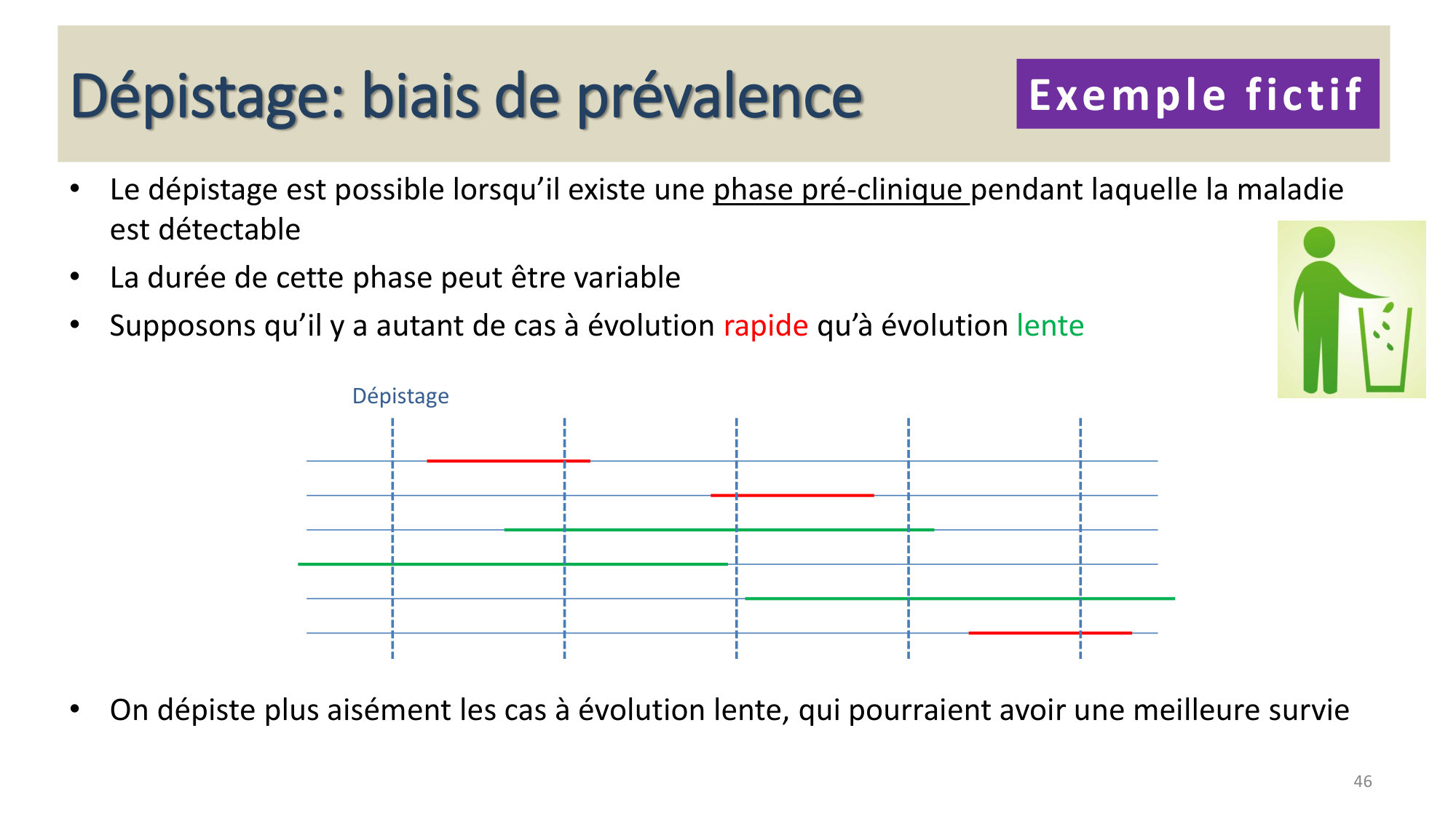 Dépistage: biais de prévalence

Exemple fictif

• Le dépistage est possible lorsqu'il existe une phase pré-clinique pendant laquelle la maladie est détectable
• La durée de cette phase peut être variable
• Supposons qu'il y a autant de cas à évolution rapide qu'à évolution lente

Dépistage

• On dépiste plus aisément les cas à évolution lente, qui pourraient avoir une meilleure survie

46